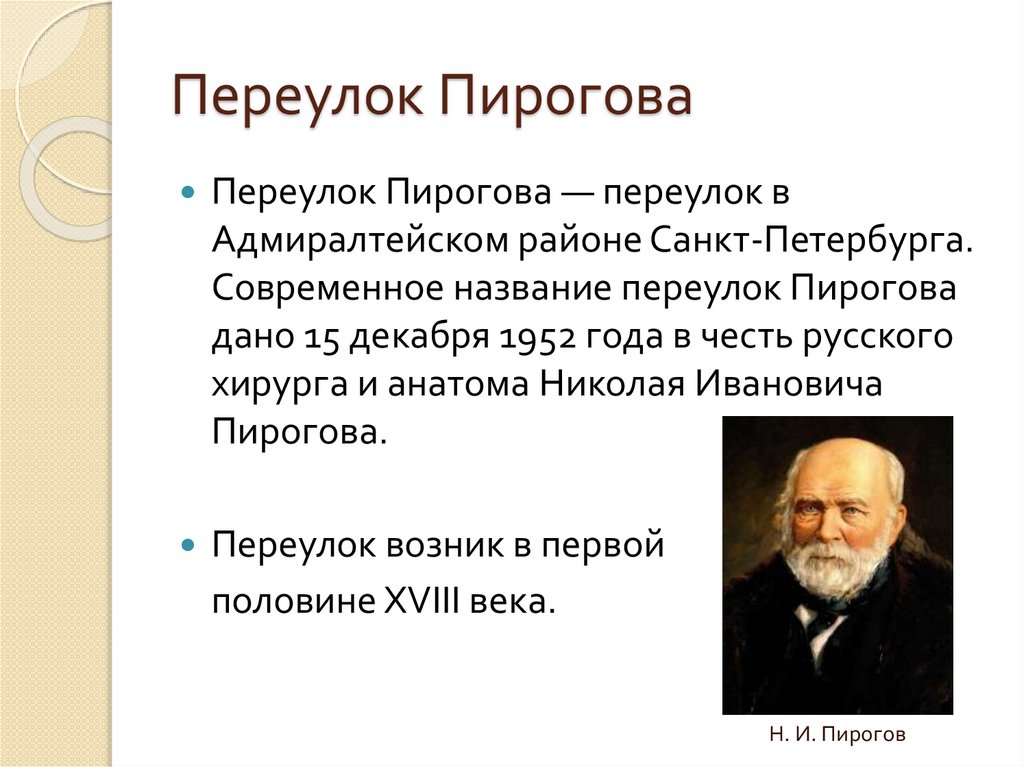 Переулок Пирогова

Переулок Пирогова — переулок в Адмиралтейском районе Санкт-Петербурга. Современное название переулок Пирогова дано 15 декабря 1952 года в честь русского хирурга и анатома Николая Ивановича Пирогова.

Переулок возник в первой половине XVIII века.

Н. И. Пирогов